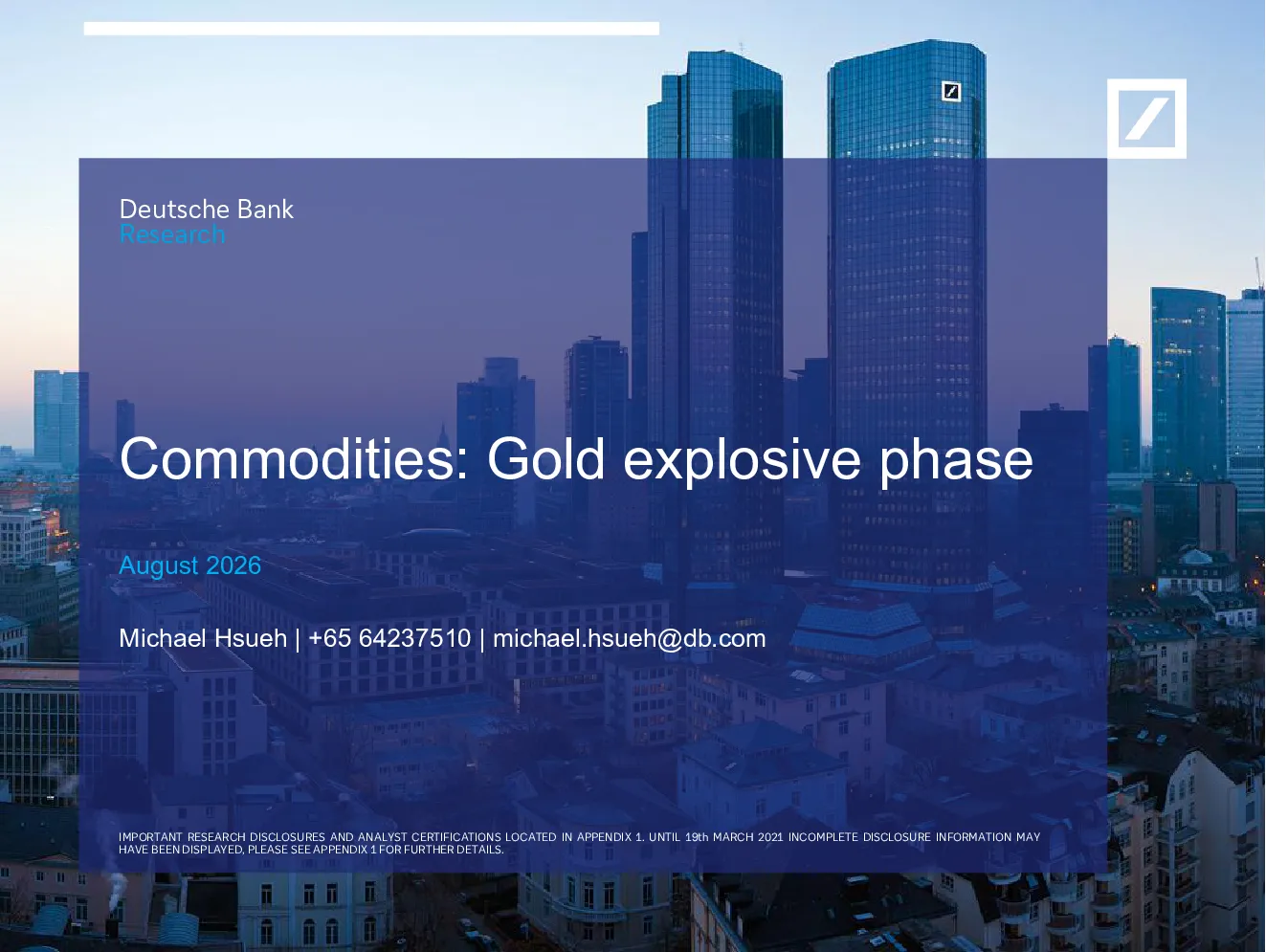 Deutsche Bank
Research

Commodities: Gold explosive phase

August 2026

Michael Hsueh | +65 64237510 | michael.hsueh@db.com

IMPORTANT RESEARCH DISCLOSURES AND ANALYST CERTIFICATIONS LOCATED IN APPENDIX 1. UNTIL 19th MARCH 2021 INCOMPLETE DISCLOSURE INFORMATION MAY HAVE BEEN DISPLAYED, PLEASE SEE APPENDIX 1 FOR FURTHER DETAILS.